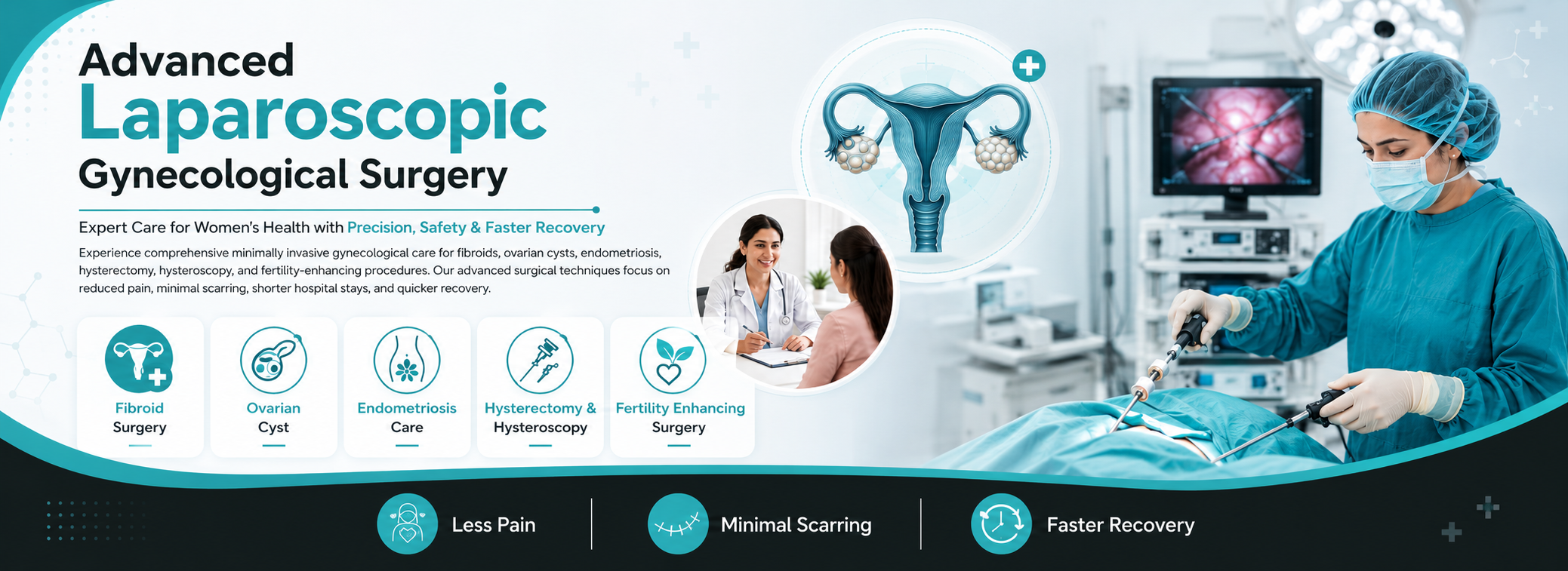 Advanced
Laparoscopic
Gynecological Surgery

Expert Care for Women's Health with Precision, Safety & Faster Recovery

Experience comprehensive minimally invasive gynecological care for fibroids, ovarian cysts, endometriosis, hysterectomy, hysteroscopy, and fertility-enhancing procedures. Our advanced surgical techniques focus on reduced pain, minimal scarring, shorter hospital stays, and quicker recovery.

Fibroid
Surgery

Ovarian
Cyst

Endometriosis
Care

Hysterectomy &
Hysteroscopy

Fertility Enhancing
Surgery

Less Pain

Minimal Scarring

Faster Recovery